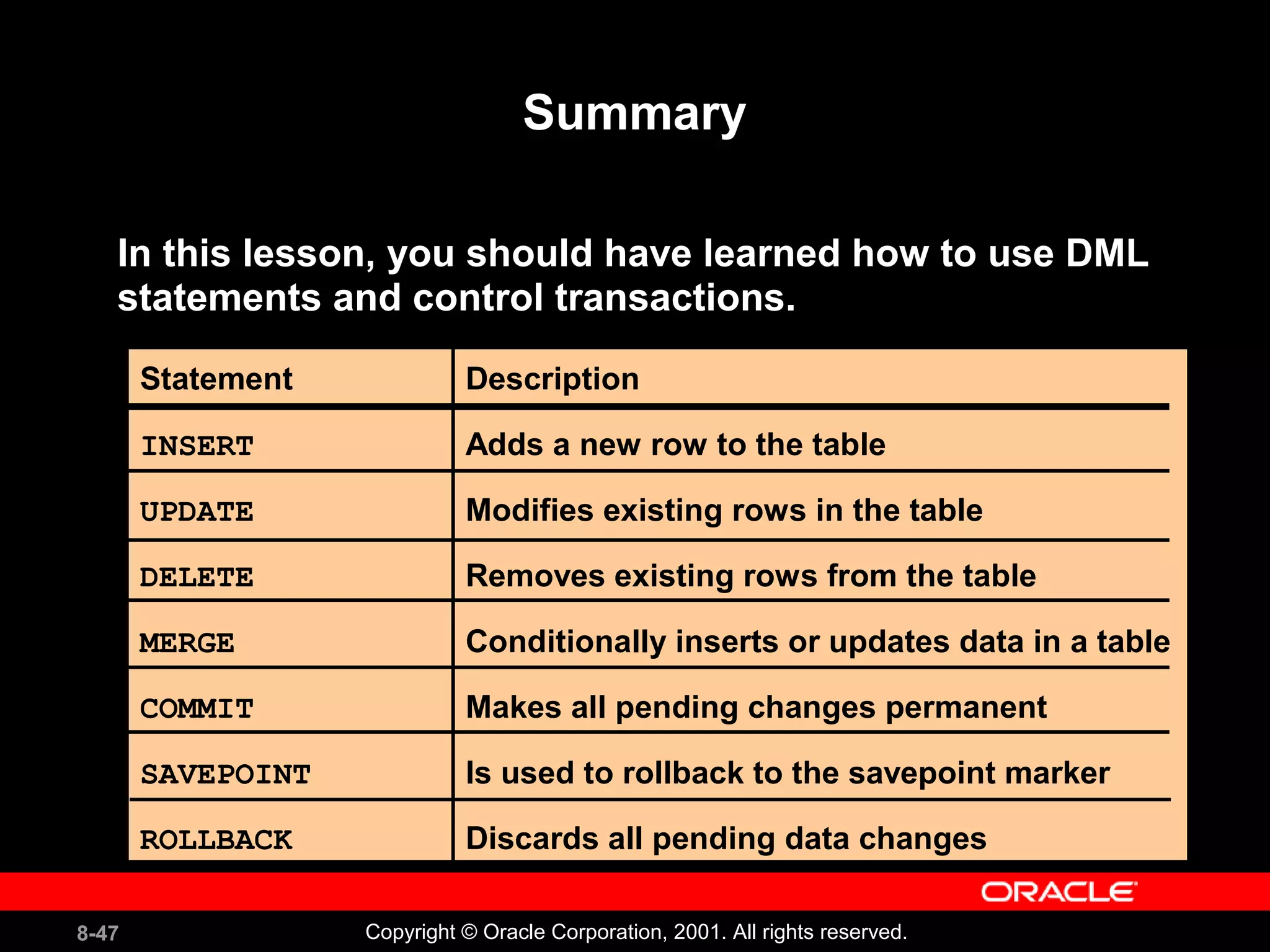 Summary

In this lesson, you should have learned how to use DML statements and control transactions.

| Statement | Description |
|---|---|
| INSERT | Adds a new row to the table |
| UPDATE | Modifies existing rows in the table |
| DELETE | Removes existing rows from the table |
| MERGE | Conditionally inserts or updates data in a table |
| COMMIT | Makes all pending changes permanent |
| SAVEPOINT | Is used to rollback to the savepoint marker |
| ROLLBACK | Discards all pending data changes |

ORACLE

8-47

Copyright © Oracle Corporation, 2001. All rights reserved.